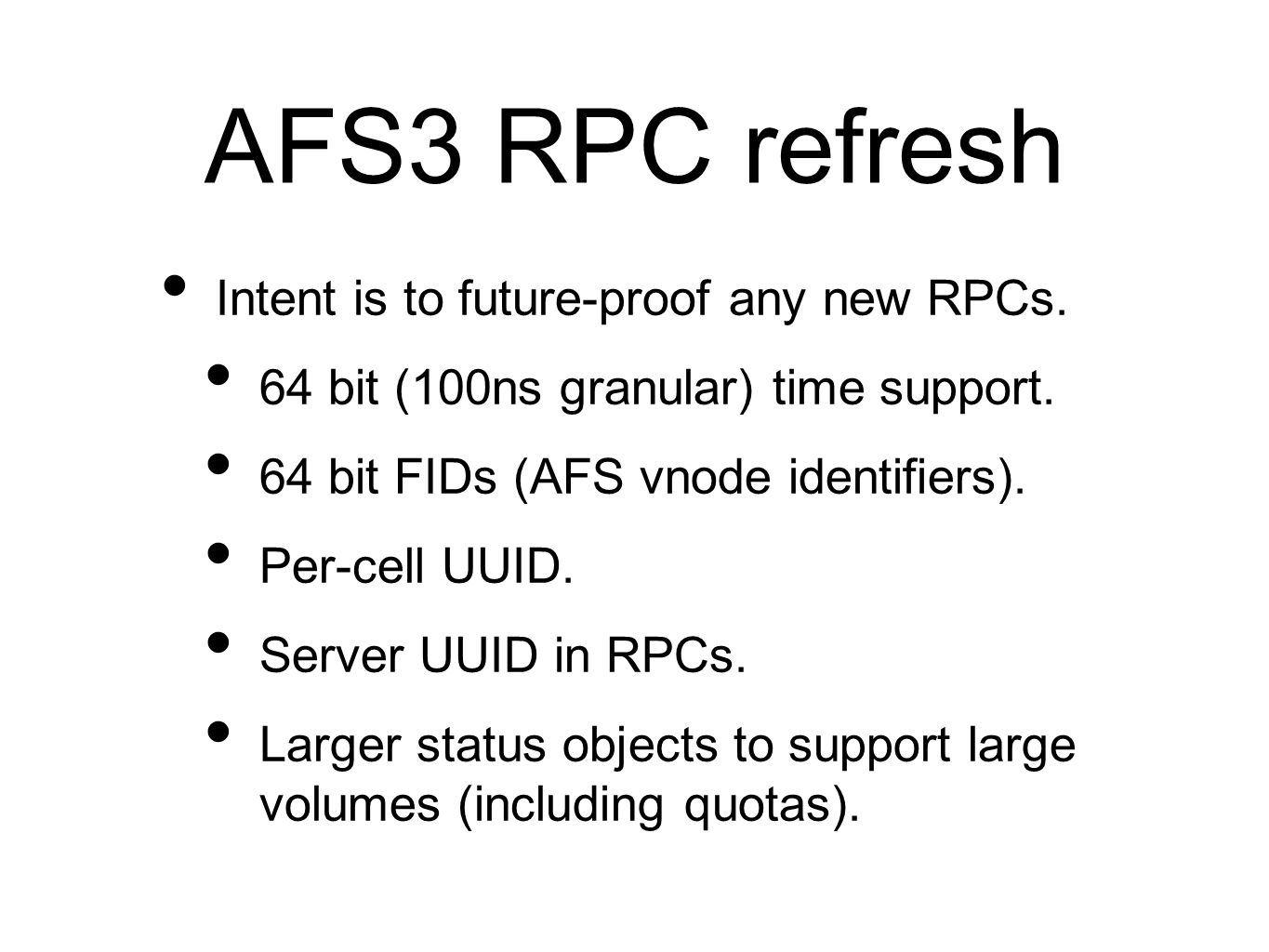 AFS3 RPC refresh

• Intent is to future-proof any new RPCs.

• 64 bit (100ns granular) time support.

• 64 bit FIDs (AFS vnode identifiers).

• Per-cell UUID.

• Server UUID in RPCs.

• Larger status objects to support large volumes (including quotas).